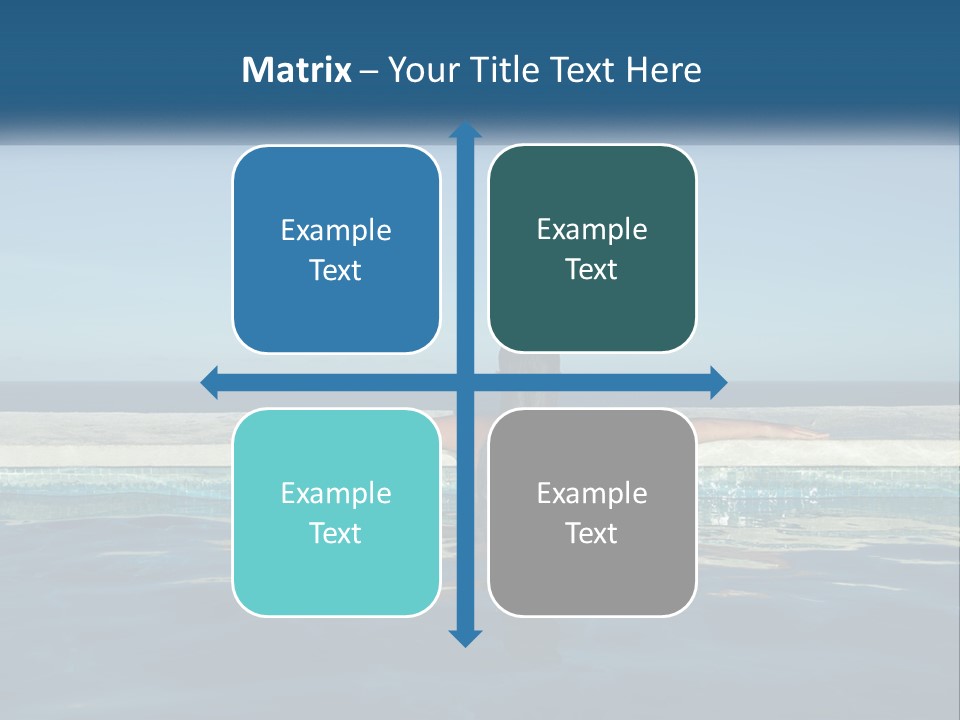 Matrix – Your Title Text Here

Example Text

Example Text

Example Text

Example Text